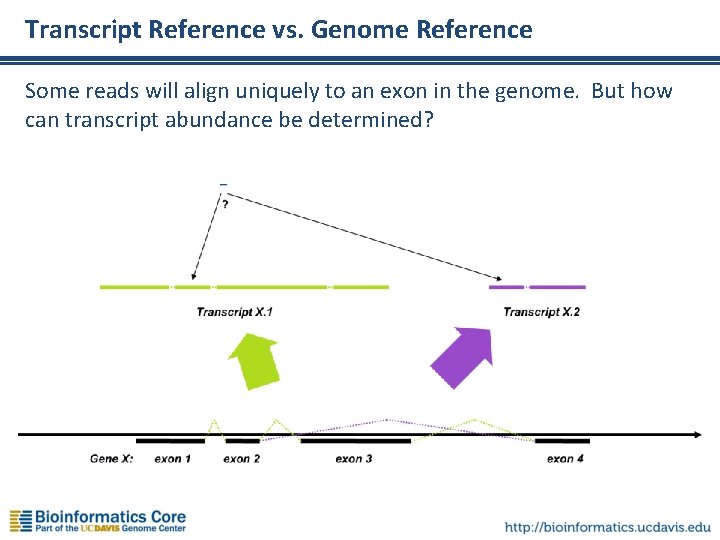 Transcript Reference vs. Genome Reference

Some reads will align uniquely to an exon in the genome. But how can transcript abundance be determined?

?

Transcript X.1

Transcript X.2

Gene X: exon 1 exon 2 exon 3 exon 4

Bioinformatics Core
Part of the UCDAVIS Genome Center

http://bioinformatics.ucdavis.edu